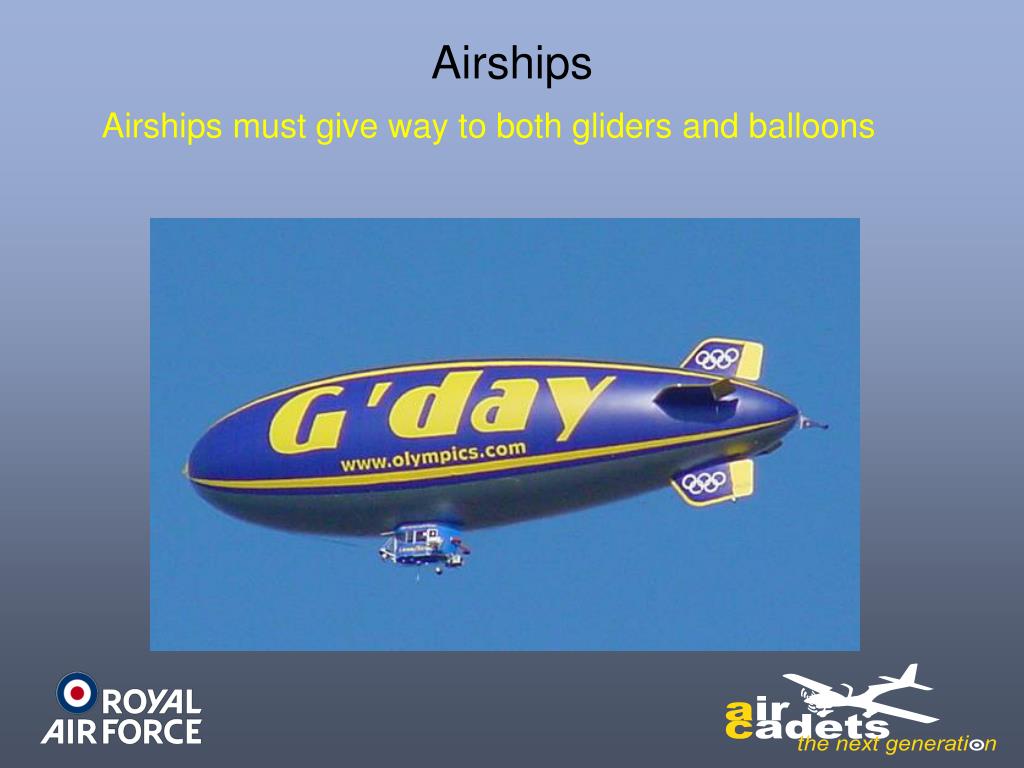 Airships

Airships must give way to both gliders and balloons

G'day
www.olympics.com

ROYAL AIR FORCE

air cadets
the next generation